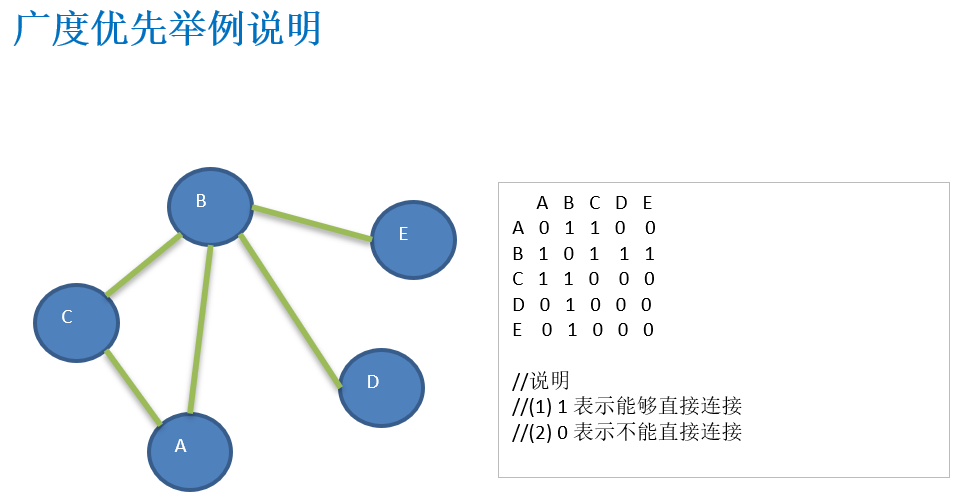 广度优先举例说明

B
E
C
D
A

|   | A | B | C | D | E |
|---|---|---|---|---|---|
| A | 0 | 1 | 1 | 0 | 0 |
| B | 1 | 0 | 1 | 1 | 1 |
| C | 1 | 1 | 0 | 0 | 0 |
| D | 0 | 1 | 0 | 0 | 0 |
| E | 0 | 1 | 0 | 0 | 0 |

//说明
//(1) 1 表示能够直接连接
//(2) 0 表示不能直接连接